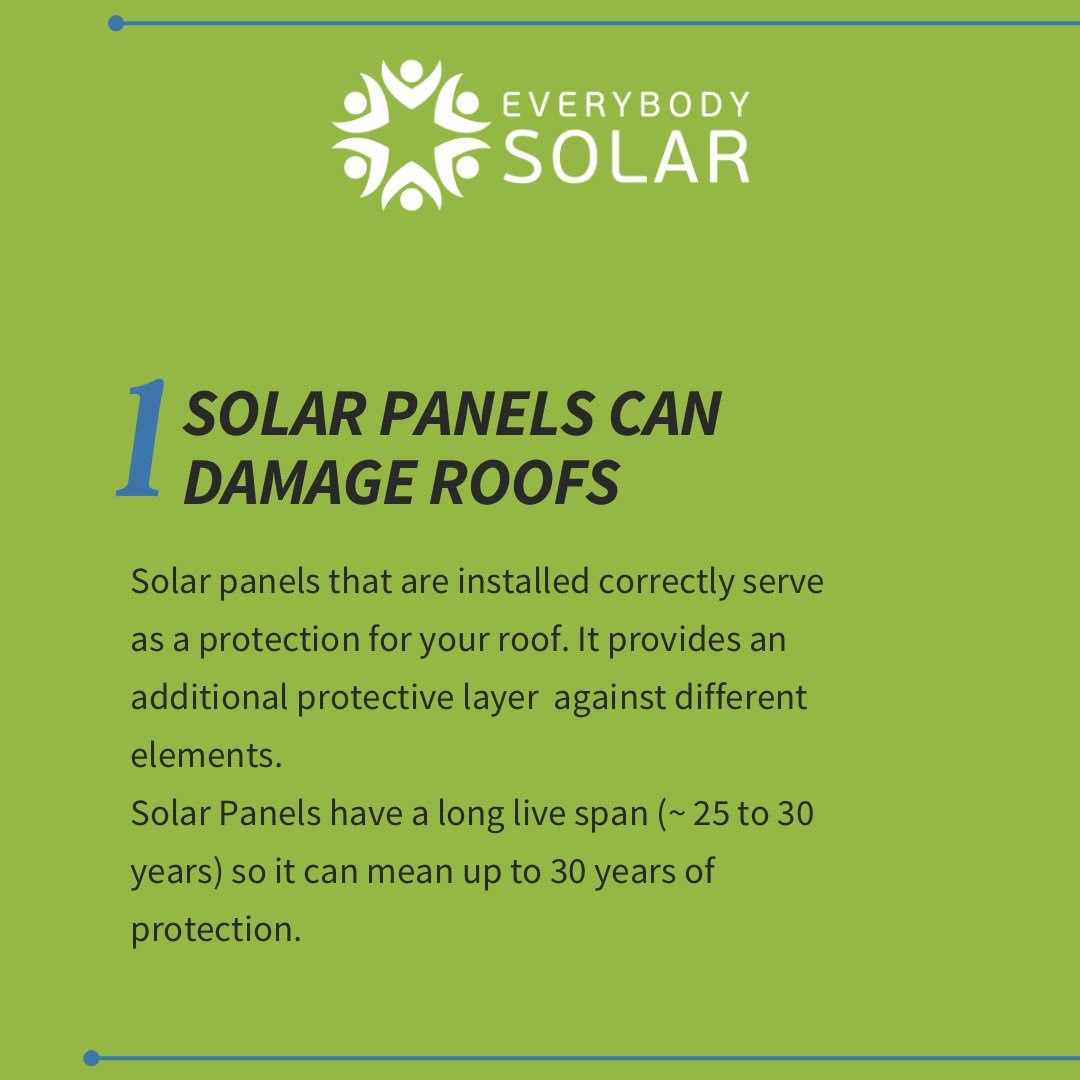 EVERYBODY SOLAR

1 SOLAR PANELS CAN DAMAGE ROOFS

Solar panels that are installed correctly serve as a protection for your roof. It provides an additional protective layer against different elements.
Solar Panels have a long live span (~ 25 to 30 years) so it can mean up to 30 years of protection.